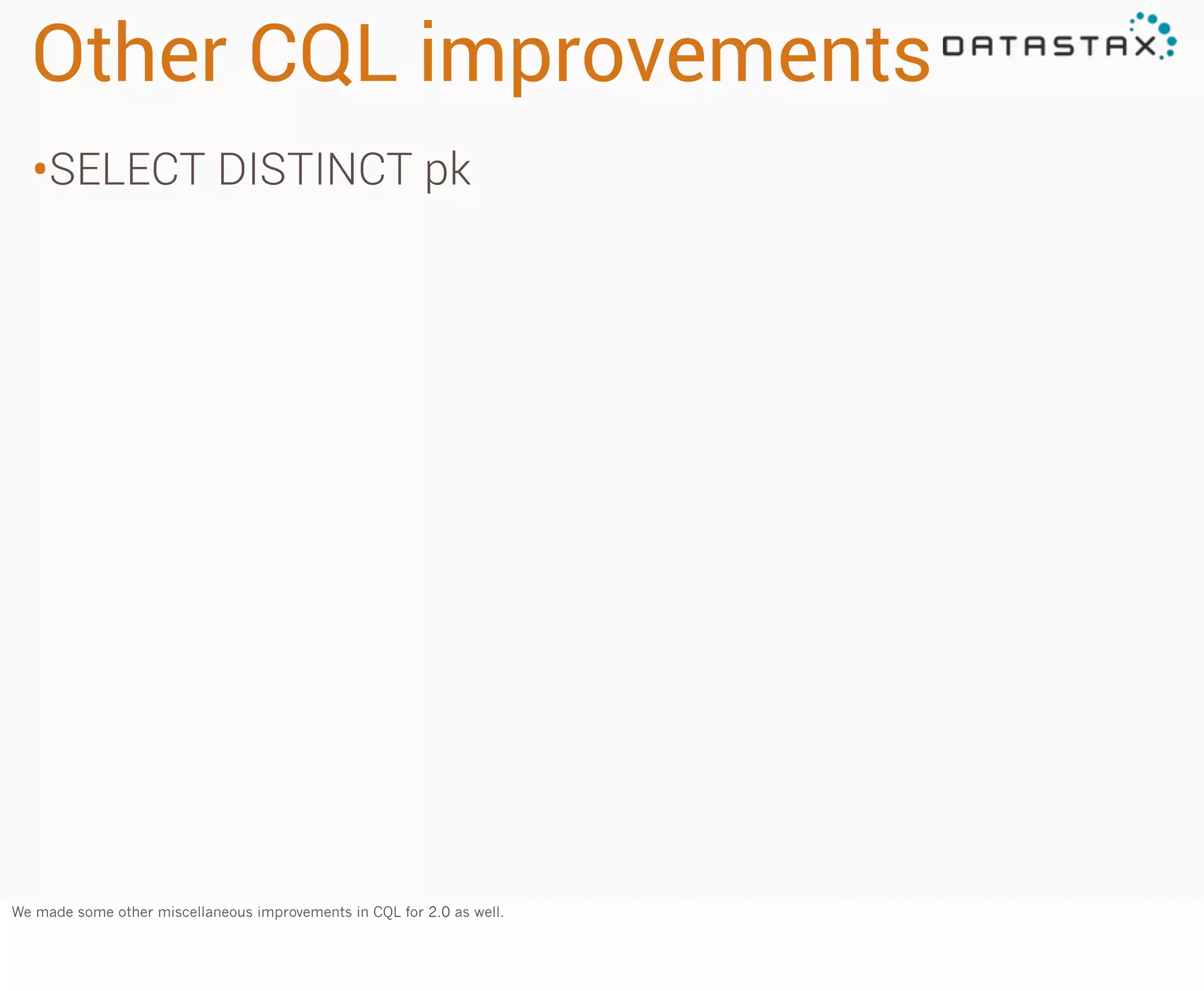 Other CQL improvements

DATASTAX

•SELECT DISTINCT pk

We made some other miscellaneous improvements in CQL for 2.0 as well.